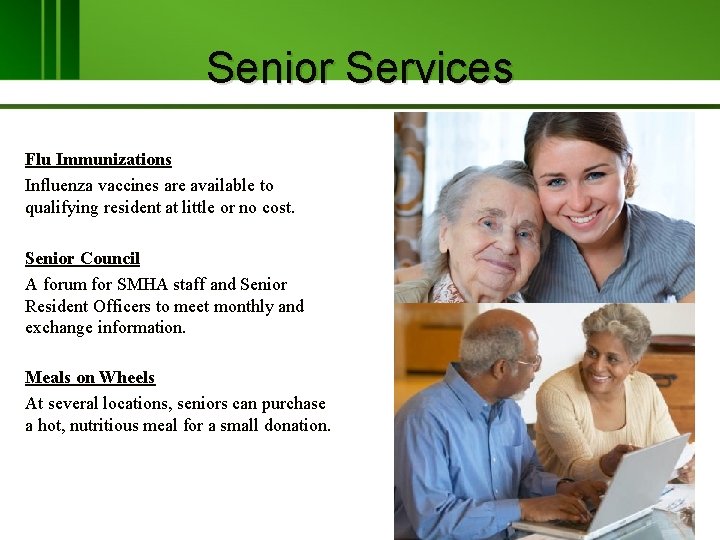 Senior Services

Flu Immunizations
Influenza vaccines are available to qualifying resident at little or no cost.

Senior Council
A forum for SMHA staff and Senior Resident Officers to meet monthly and exchange information.

Meals on Wheels
At several locations, seniors can purchase a hot, nutritious meal for a small donation.